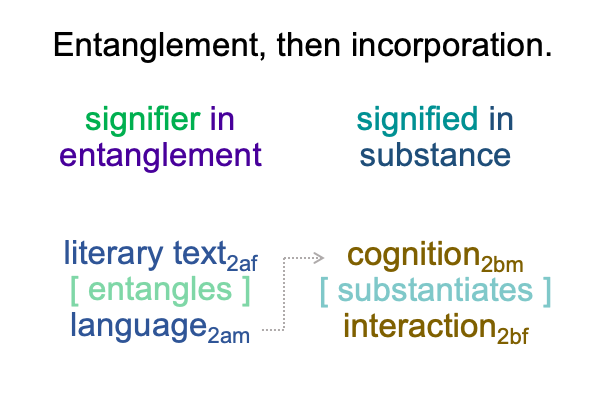 Entanglement, then incorporation.

signifier in entanglement

signified in substance

literary text$_{2af}$
[ entangles ]
language$_{2am}$

cognition$_{2bm}$
[ substantiates ]
interaction$_{2bf}$